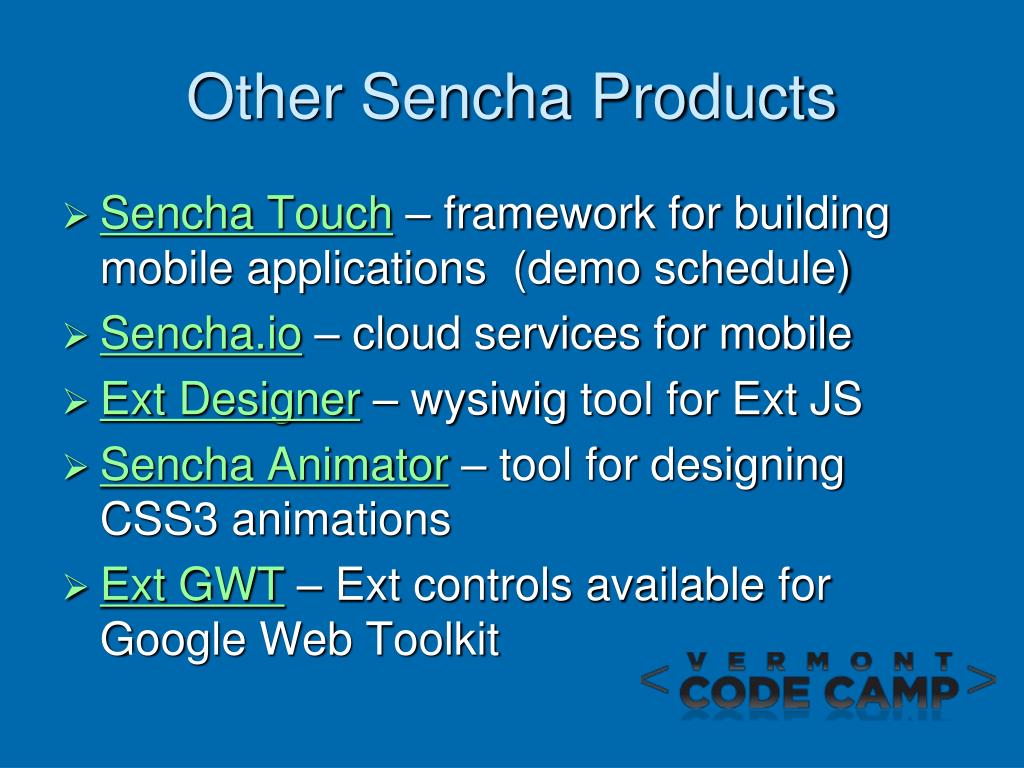 Other Sencha Products

➢ Sencha Touch – framework for building mobile applications (demo schedule)
➢ Sencha.io – cloud services for mobile
➢ Ext Designer – wysiwig tool for Ext JS
➢ Sencha Animator – tool for designing CSS3 animations
➢ Ext GWT – Ext controls available for Google Web Toolkit

< VERMONT CODE CAMP >